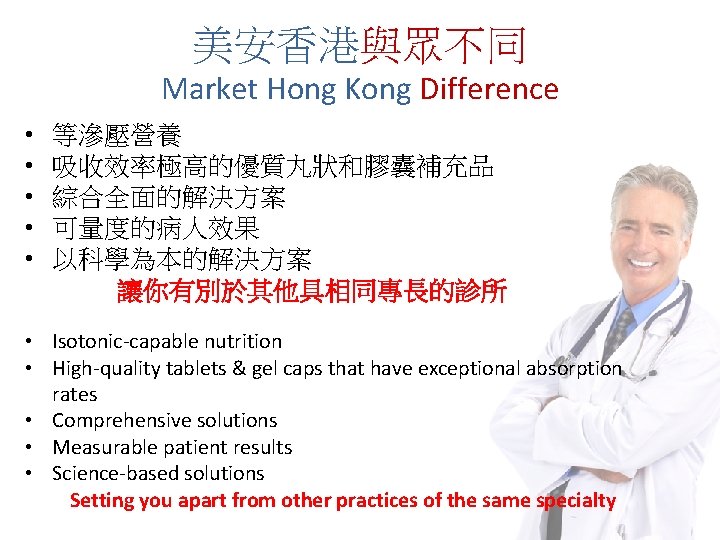 美安香港與眾不同
Market Hong Kong Difference

• 等滲壓營養
• 吸收效率極高的優質丸狀和膠囊補充品
• 綜合全面的解決方案
• 可量度的病人效果
• 以科學為本的解決方案

讓你有別於其他具相同專長的診所

• Isotonic-capable nutrition
• High-quality tablets & gel caps that have exceptional absorption rates
• Comprehensive solutions
• Measurable patient results
• Science-based solutions

Setting you apart from other practices of the same specialty